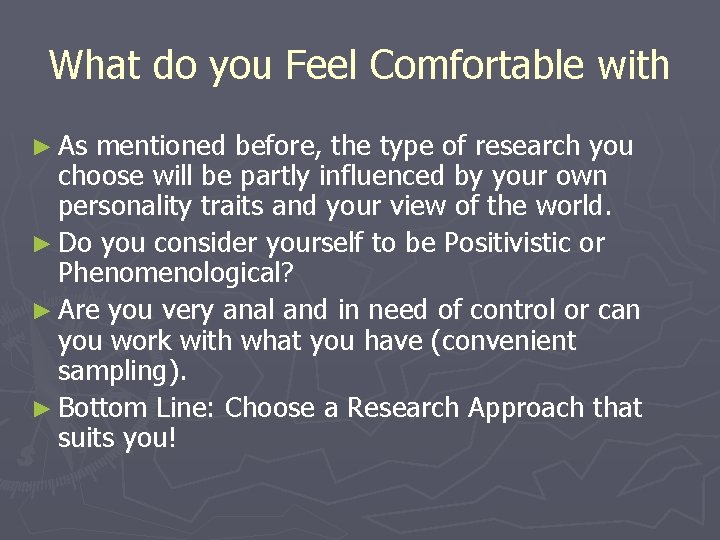 What do you Feel Comfortable with

► As mentioned before, the type of research you choose will be partly influenced by your own personality traits and your view of the world.
► Do you consider yourself to be Positivistic or Phenomenological?
► Are you very anal and in need of control or can you work with what you have (convenient sampling).
► Bottom Line: Choose a Research Approach that suits you!